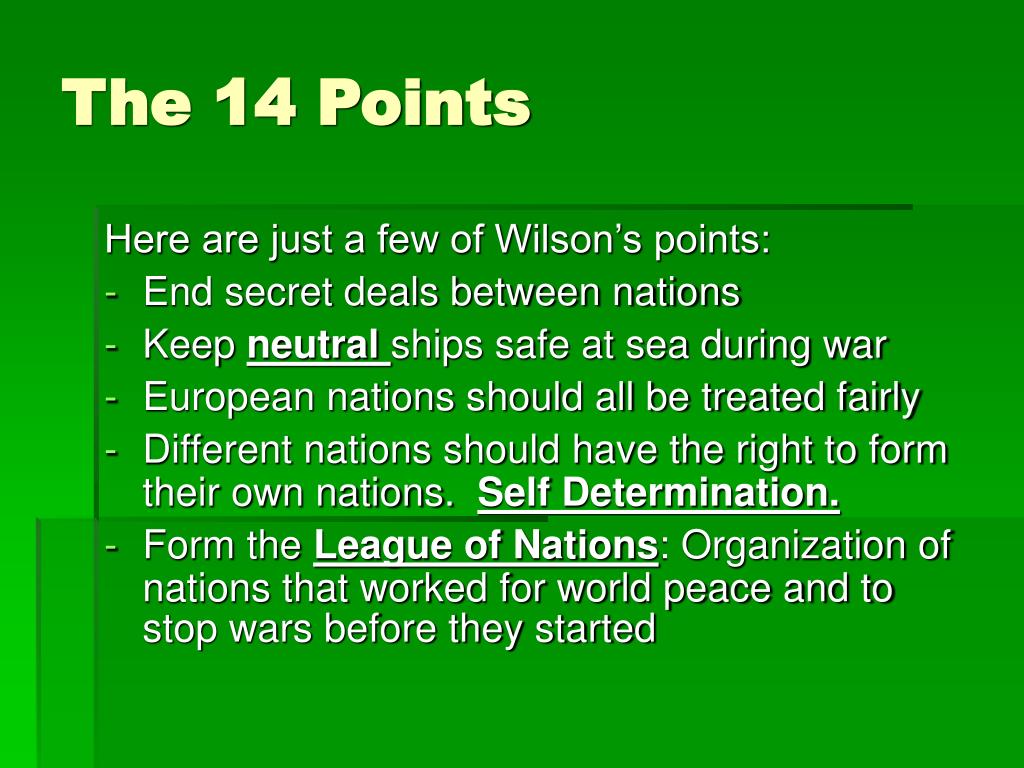 The 14 Points

Here are just a few of Wilson's points:
- End secret deals between nations
- Keep neutral ships safe at sea during war
- European nations should all be treated fairly
- Different nations should have the right to form their own nations. Self Determination.
- Form the League of Nations: Organization of nations that worked for world peace and to stop wars before they started